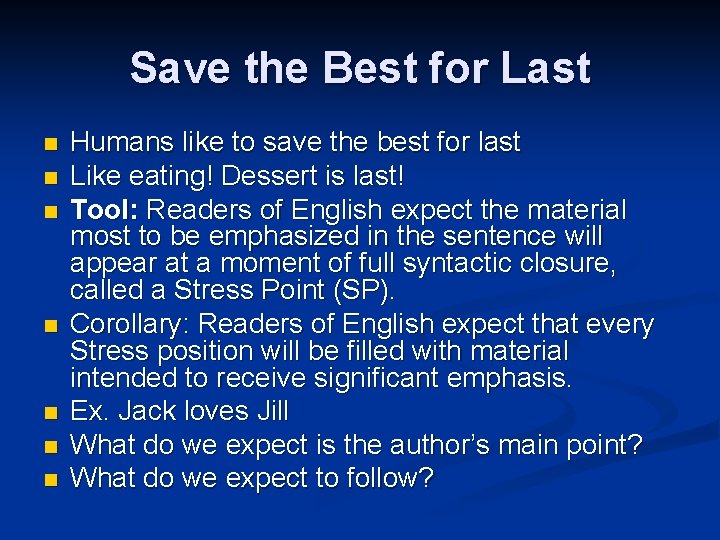 Save the Best for Last

• Humans like to save the best for last
• Like eating! Dessert is last!
• Tool: Readers of English expect the material most to be emphasized in the sentence will appear at a moment of full syntactic closure, called a Stress Point (SP).
• Corollary: Readers of English expect that every Stress position will be filled with material intended to receive significant emphasis.
• Ex. Jack loves Jill
• What do we expect is the author's main point?
• What do we expect to follow?